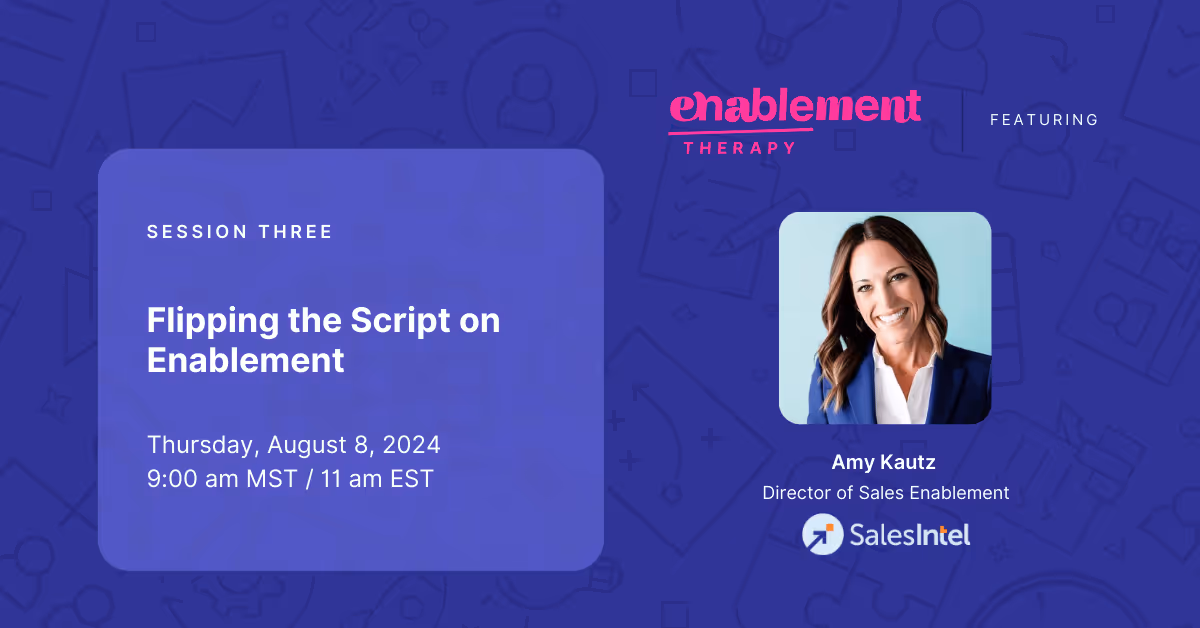 enablement
THERAPY

FEATURING

SESSION THREE

Flipping the Script on Enablement

Thursday, August 8, 2024
9:00 am MST / 11 am EST

Amy Kautz
Director of Sales Enablement

SalesIntel